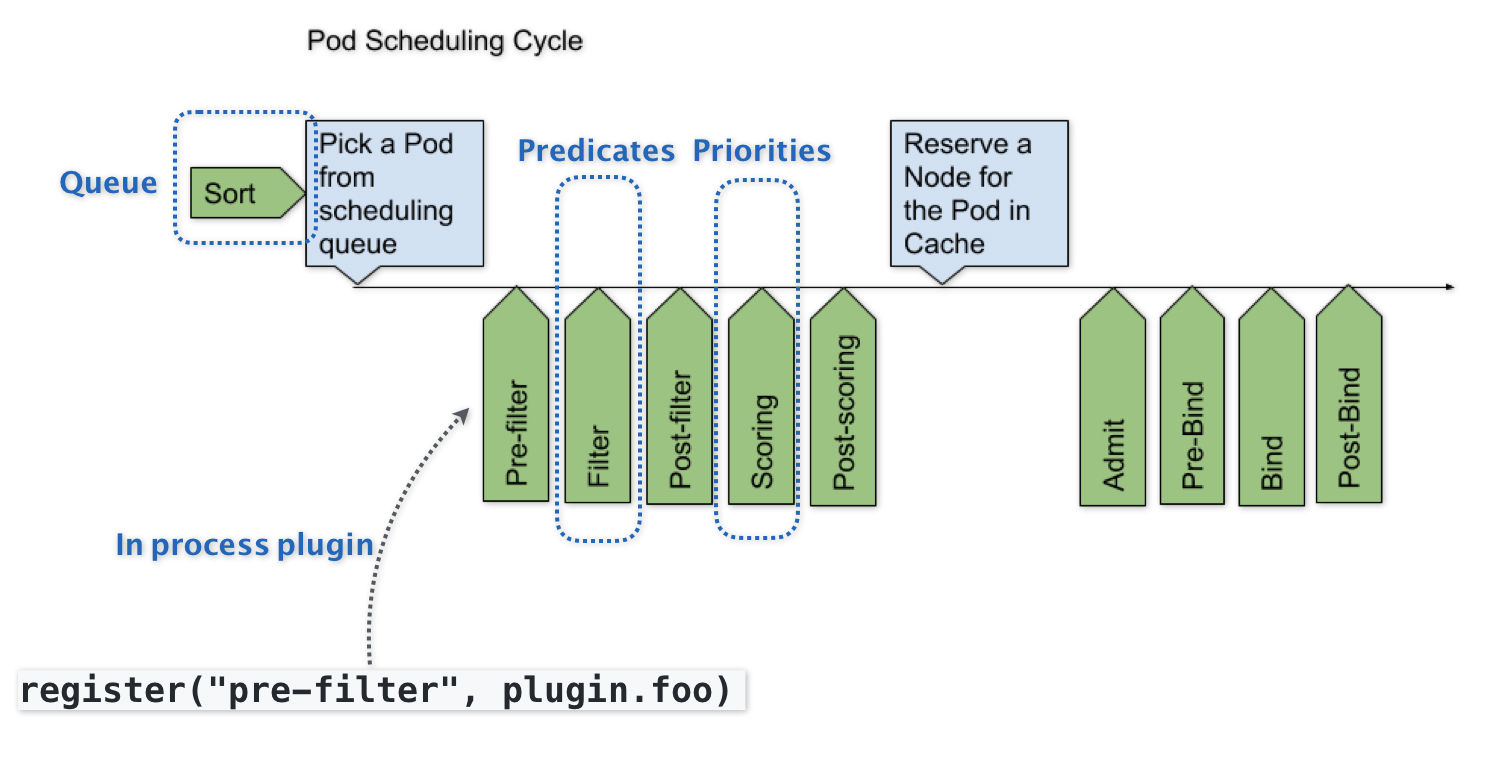 Pod Scheduling Cycle

Queue

Sort

Pick a Pod from scheduling queue

Predicates

Priorities

Reserve a Node for the Pod in Cache

Pre-filter

Filter

Post-filter

Scoring

Post-scoring

Admit

Pre-Bind

Bind

Post-Bind

In process plugin

register("pre-filter", plugin.foo)